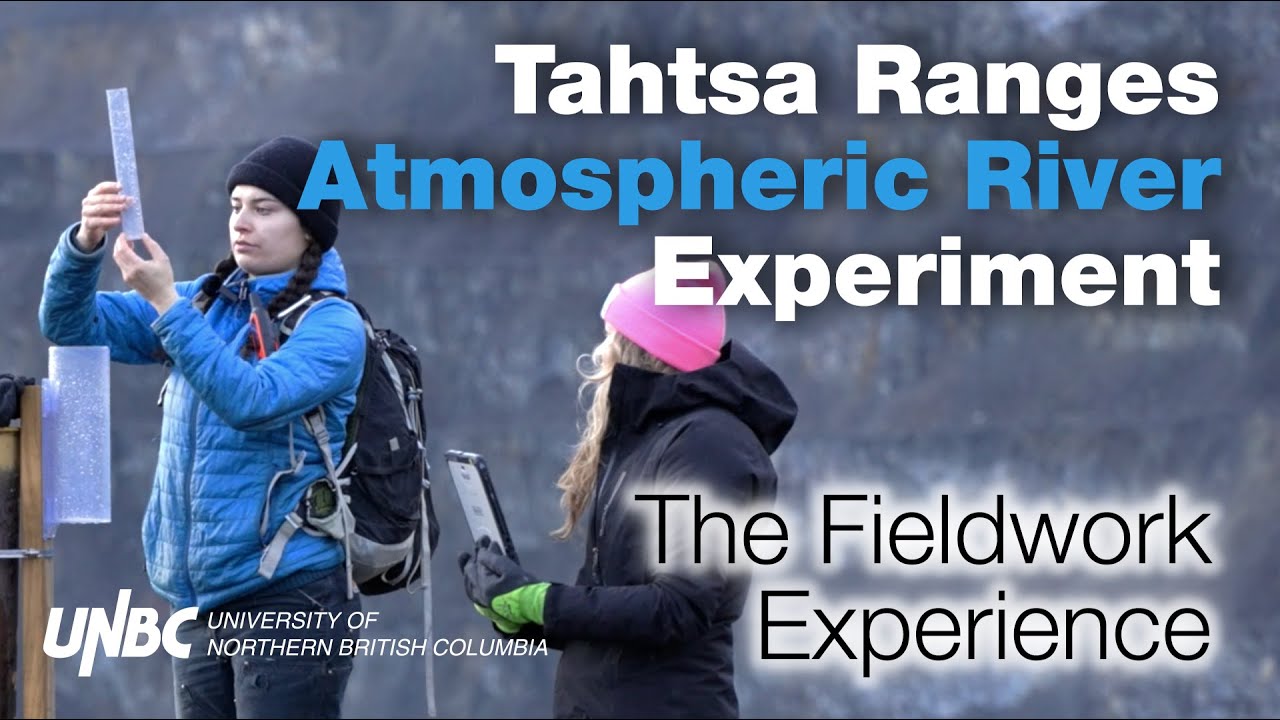 Tahtsa Ranges
Atmospheric River
Experiment

The Fieldwork
Experience

UNBC UNIVERSITY OF NORTHERN BRITISH COLUMBIA